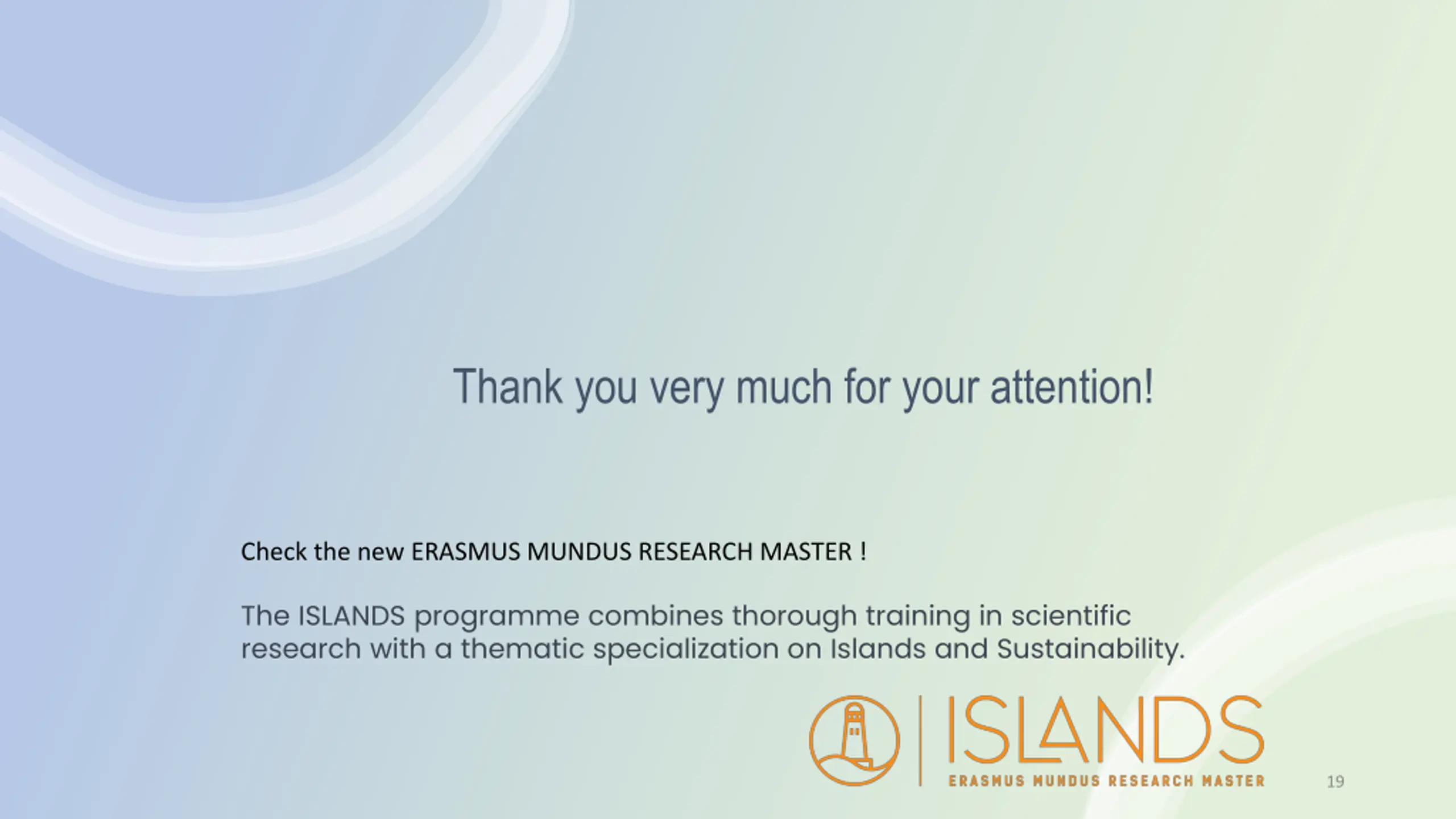 Thank you very much for your attention!

Check the new ERASMUS MUNDUS RESEARCH MASTER !

The ISLANDS programme combines thorough training in scientific research with a thematic specialization on Islands and Sustainability.

ISLANDS
ERASMUS MUNDUS RESEARCH MASTER

19